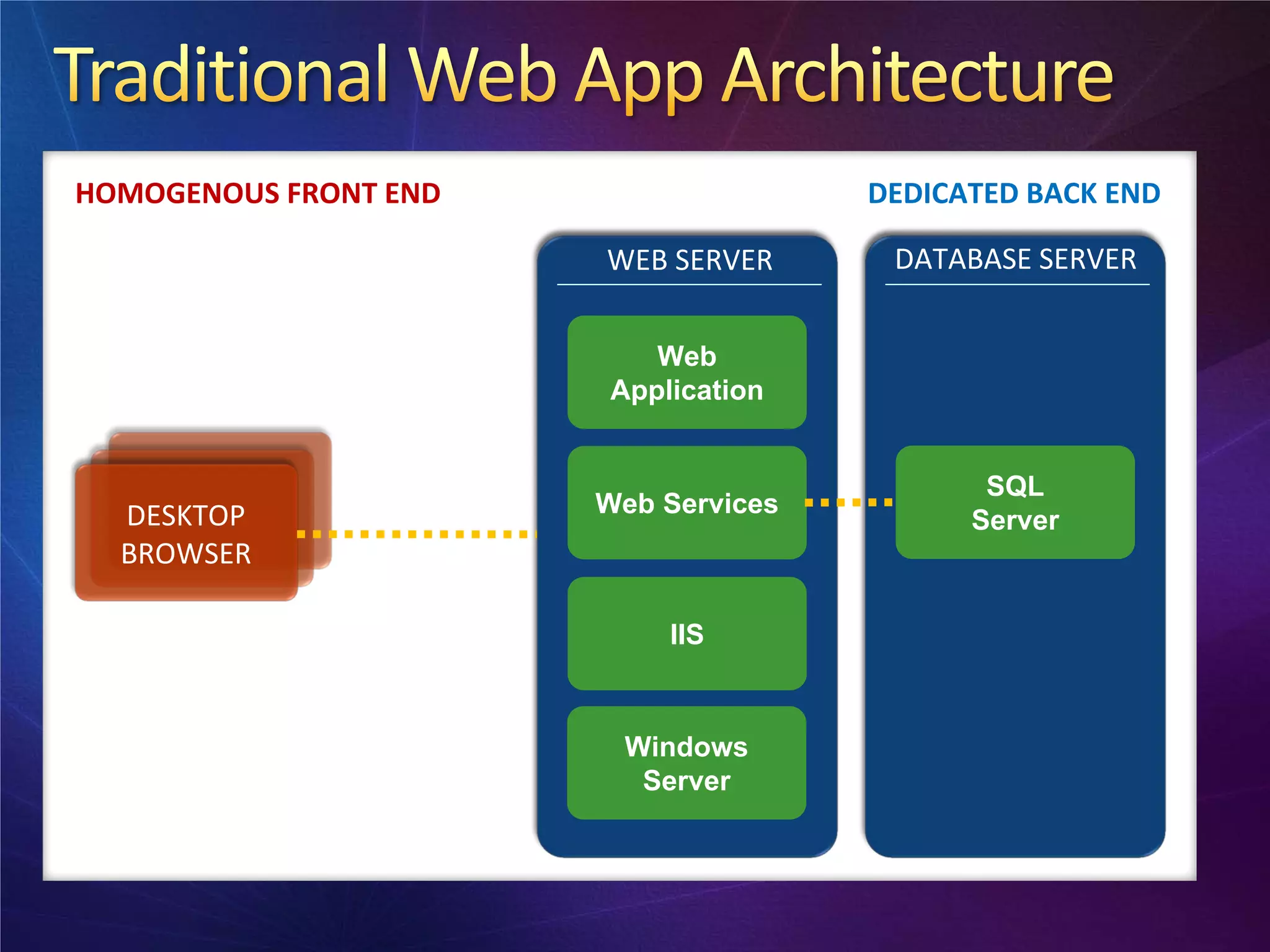 Traditional Web App Architecture

HOMOGENOUS FRONT END

DEDICATED BACK END

DESKTOP BROWSER

WEB SERVER

Web Application

Web Services

IIS

Windows Server

DATABASE SERVER

SQL Server